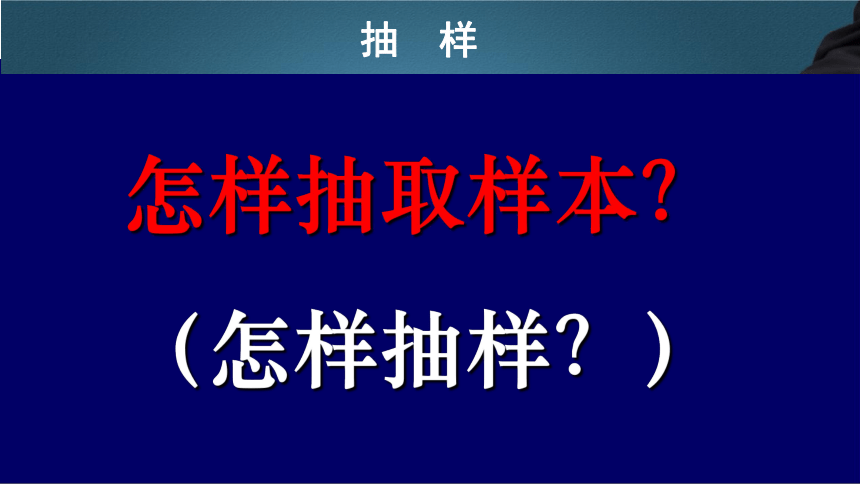 抽　样

怎样抽取样本?

（怎样抽样？）